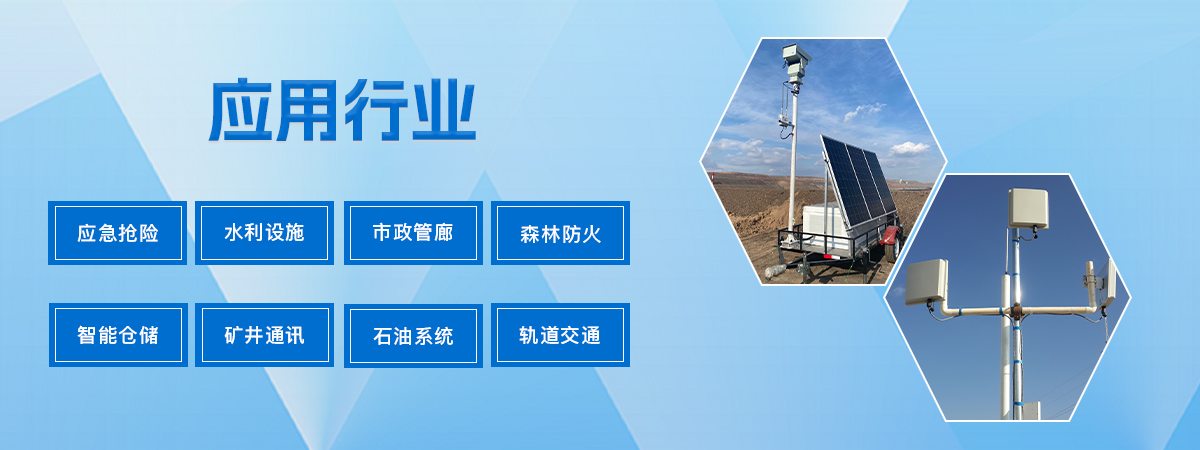 应用行业

应急抢险
水利设施
市政管廊
森林防火

智能仓储
矿井通讯
石油系统
轨道交通